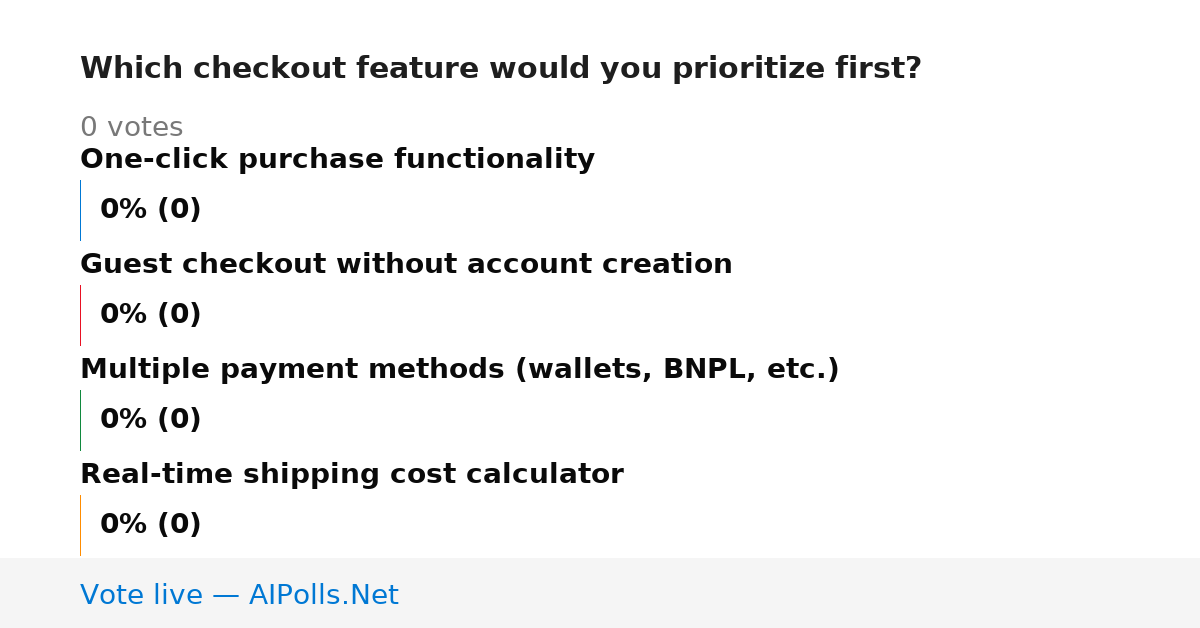 Which checkout feature would you prioritize first?

0 votes

One-click purchase functionality

0% (0)

Guest checkout without account creation

0% (0)

Multiple payment methods (wallets, BNPL, etc.)

0% (0)

Real-time shipping cost calculator

0% (0)

Vote live — AIPolls.Net